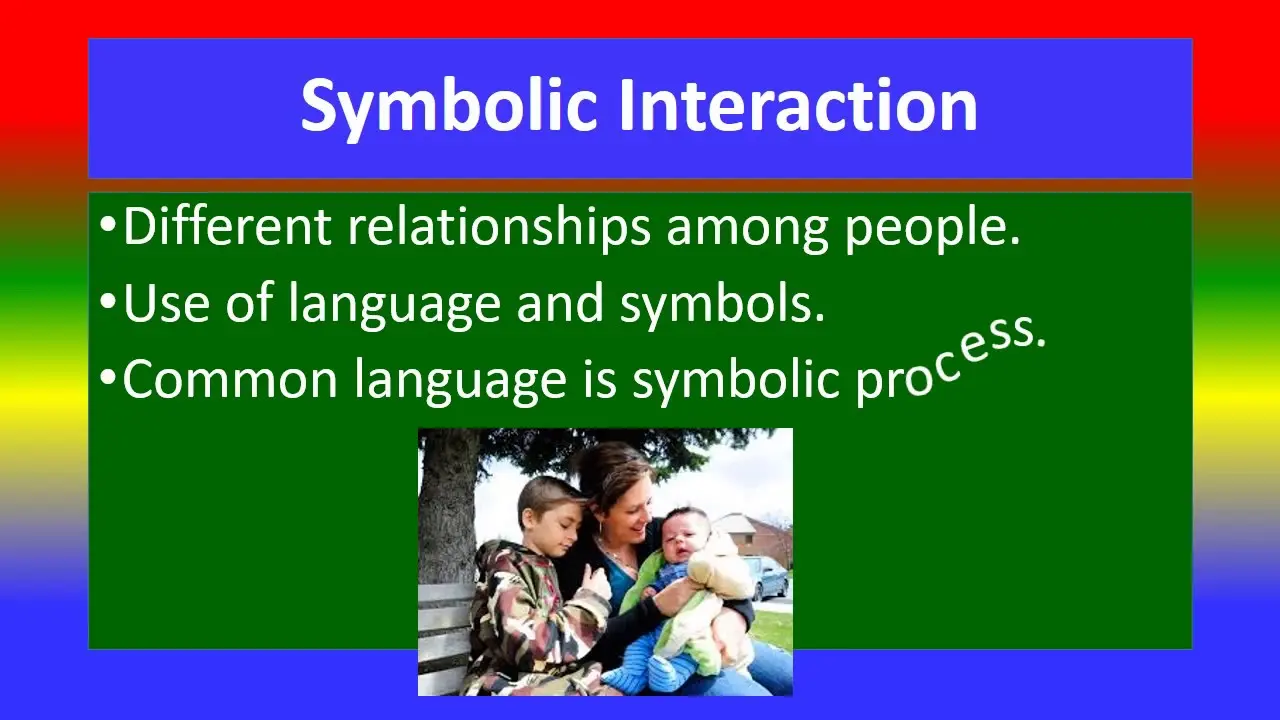 Symbolic Interaction

•Different relationships among people.
•Use of language and symbols.
•Common language is symbolic process.